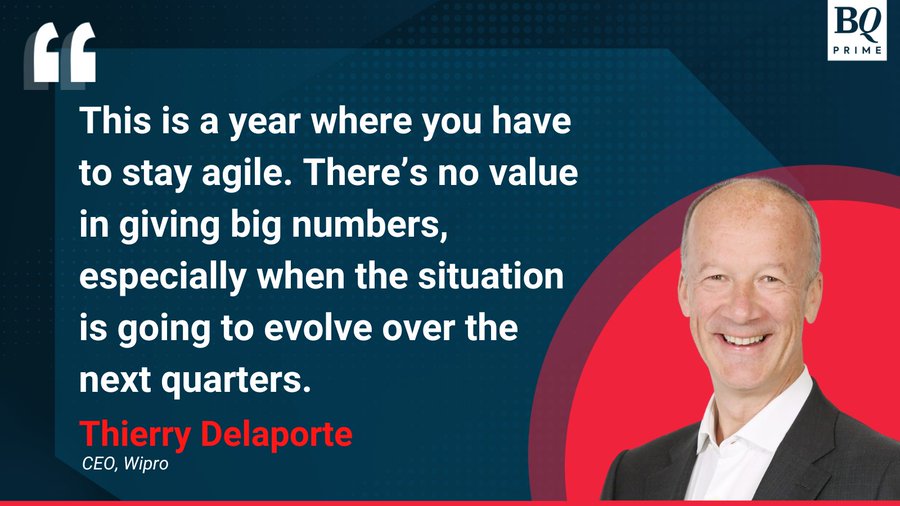 BQ PRIME

“

This is a year where you have to stay agile. There’s no value in giving big numbers, especially when the situation is going to evolve over the next quarters.

Thierry Delaporte

CEO, Wipro